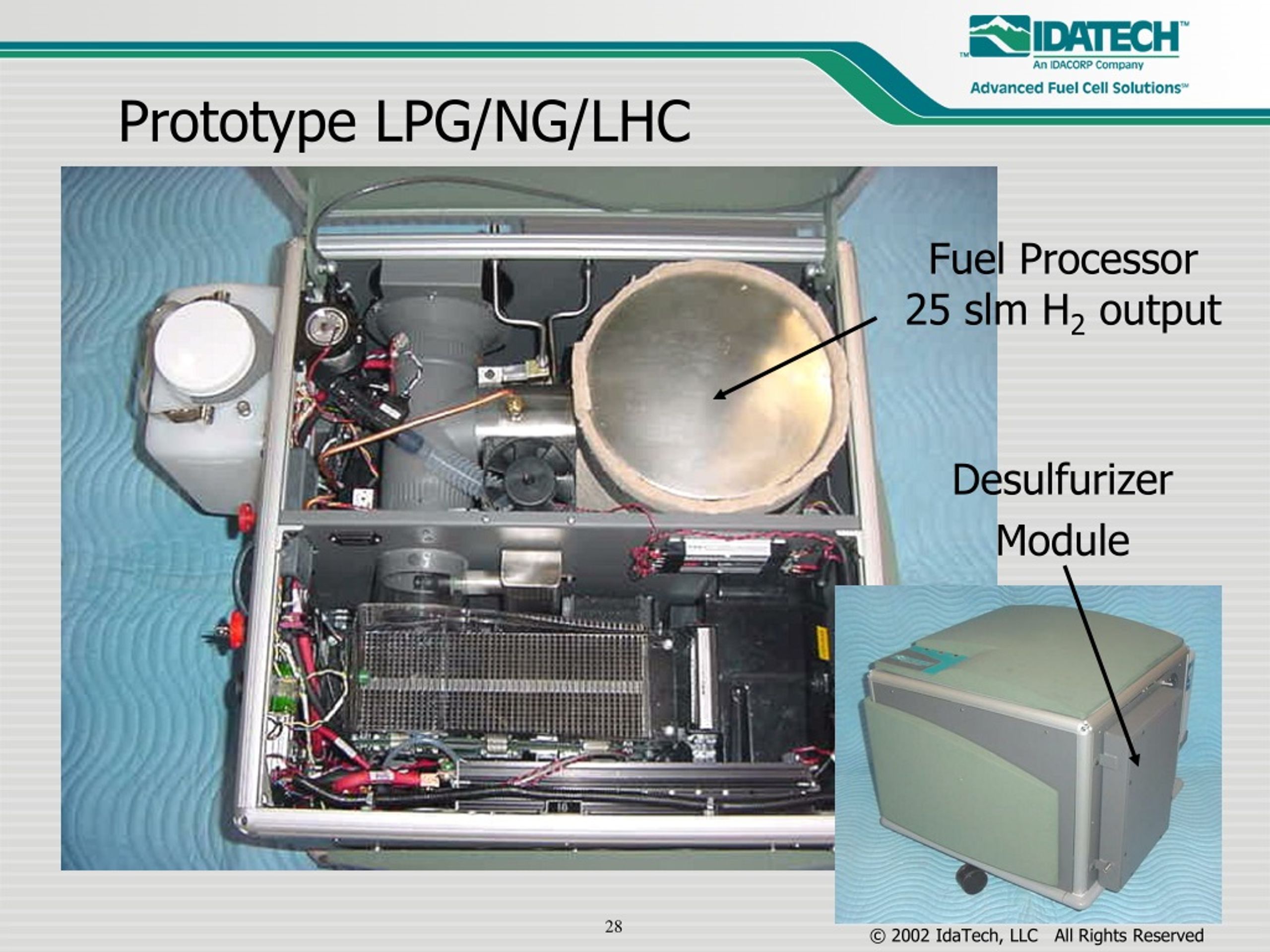 IDATECH™
An IDACORP Company
Advanced Fuel Cell Solutions℠

Prototype LPG/NG/LHC

Fuel Processor
25 slm $H_2$ output

Desulfurizer
Module

28

© 2002 IdaTech, LLC All Rights Reserved